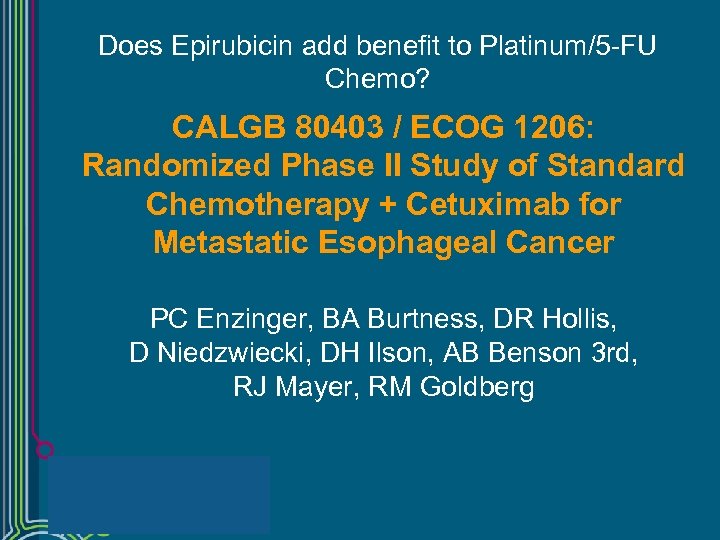 Does Epirubicin add benefit to Platinum/5-FU Chemo?

CALGB 80403 / ECOG 1206: Randomized Phase II Study of Standard Chemotherapy + Cetuximab for Metastatic Esophageal Cancer

PC Enzinger, BA Burtness, DR Hollis, D Niedzwiecki, DH Ilson, AB Benson 3rd, RJ Mayer, RM Goldberg